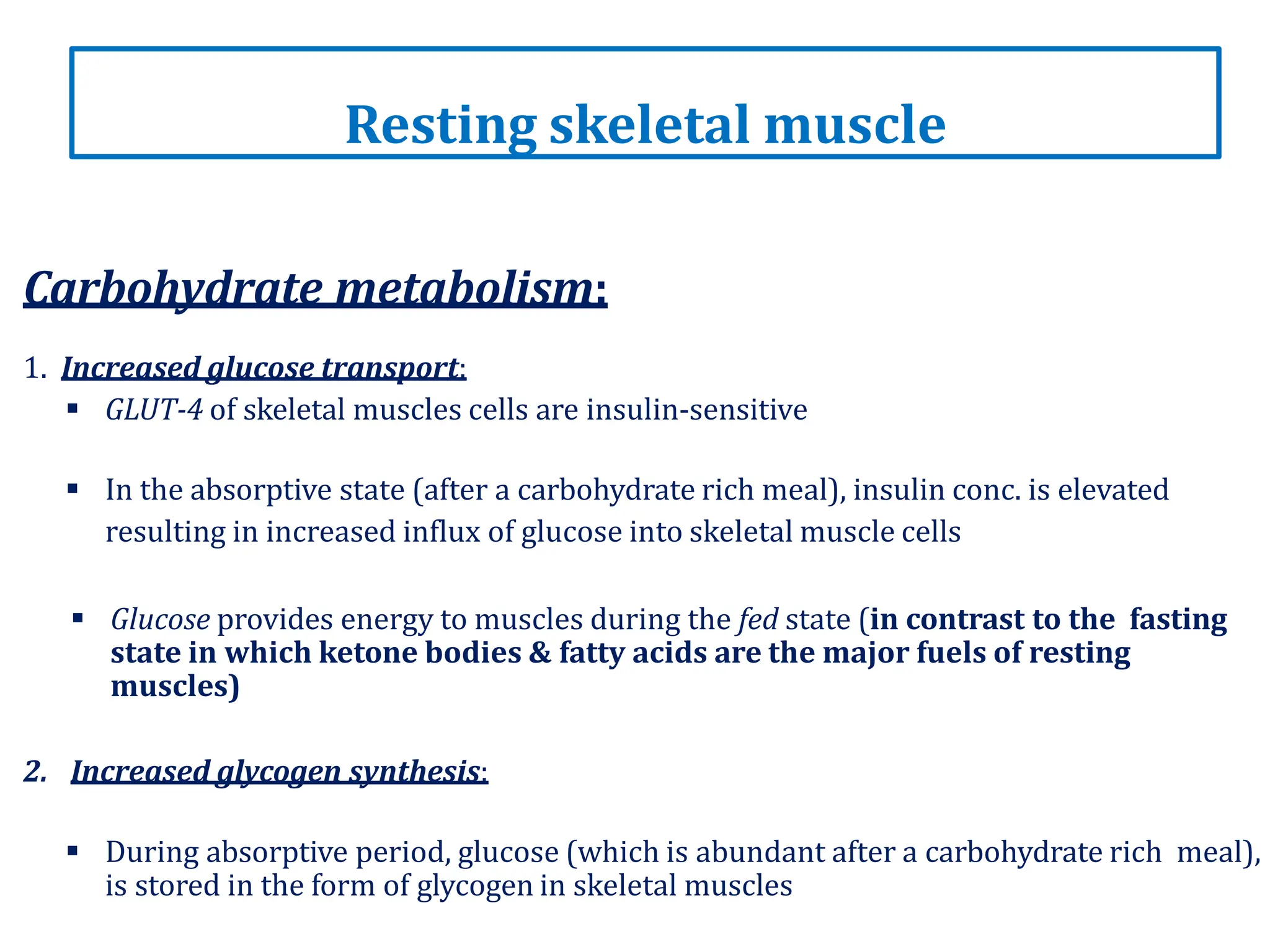 Resting skeletal muscle

Carbohydrate metabolism:

1. Increased glucose transport:

▪ GLUT-4 of skeletal muscles cells are insulin-sensitive

▪ In the absorptive state (after a carbohydrate rich meal), insulin conc. is elevated resulting in increased influx of glucose into skeletal muscle cells

▪ Glucose provides energy to muscles during the fed state (in contrast to the fasting state in which ketone bodies & fatty acids are the major fuels of resting muscles)

2. Increased glycogen synthesis:

▪ During absorptive period, glucose (which is abundant after a carbohydrate rich meal), is stored in the form of glycogen in skeletal muscles